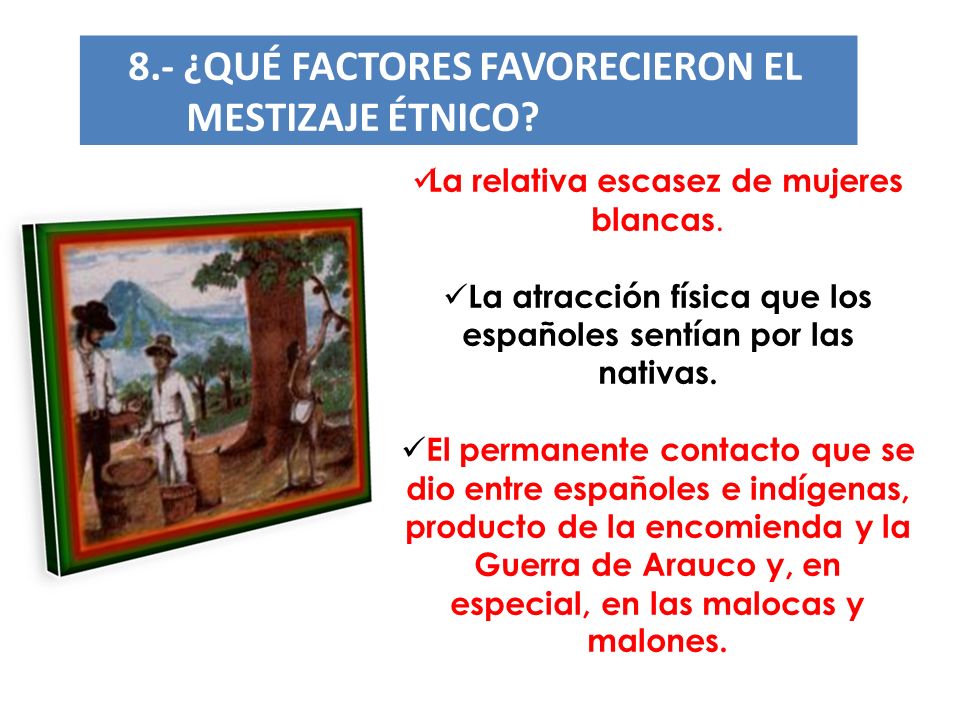 8.- ¿QUÉ FACTORES FAVORECIERON EL MESTIZAJE ÉTNICO?

✓La relativa escasez de mujeres blancas.

✓La atracción física que los españoles sentían por las nativas.

✓El permanente contacto que se dio entre españoles e indígenas, producto de la encomienda y la Guerra de Arauco y, en especial, en las malocas y malones.